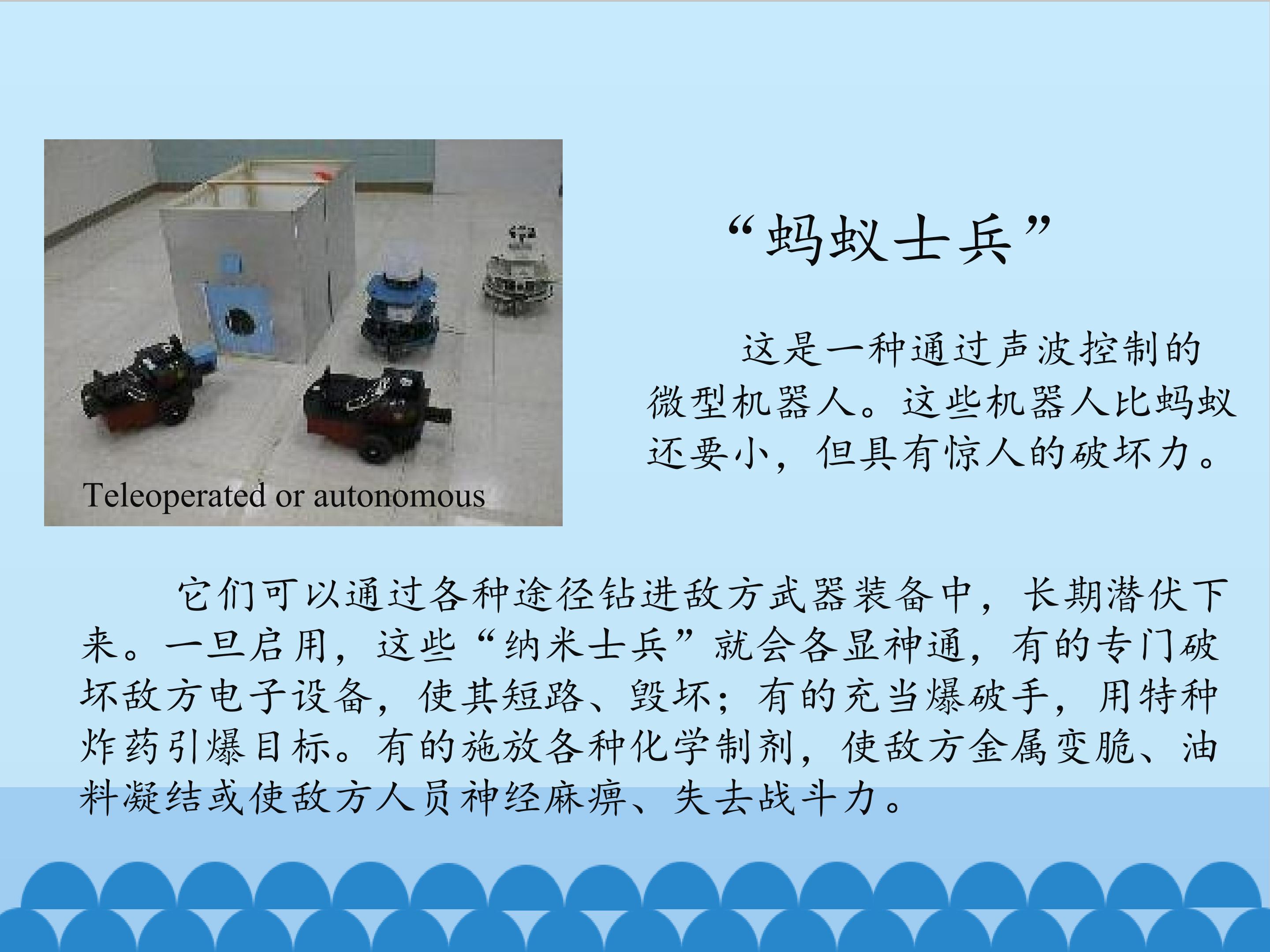 Teleoperated or autonomous

“蚂蚁士兵”

这是一种通过声波控制的微型机器人。这些机器人比蚂蚁还要小，但具有惊人的破坏力。

它们可以通过各种途径钻进敌方武器装备中，长期潜伏下来。一旦启用，这些“纳米士兵”就会各显神通，有的专门破坏敌方电子设备，使其短路、毁坏；有的充当爆破手，用特种炸药引爆目标。有的施放各种化学制剂，使敌方金属变脆、油料凝结或使敌方人员神经麻痹、失去战斗力。